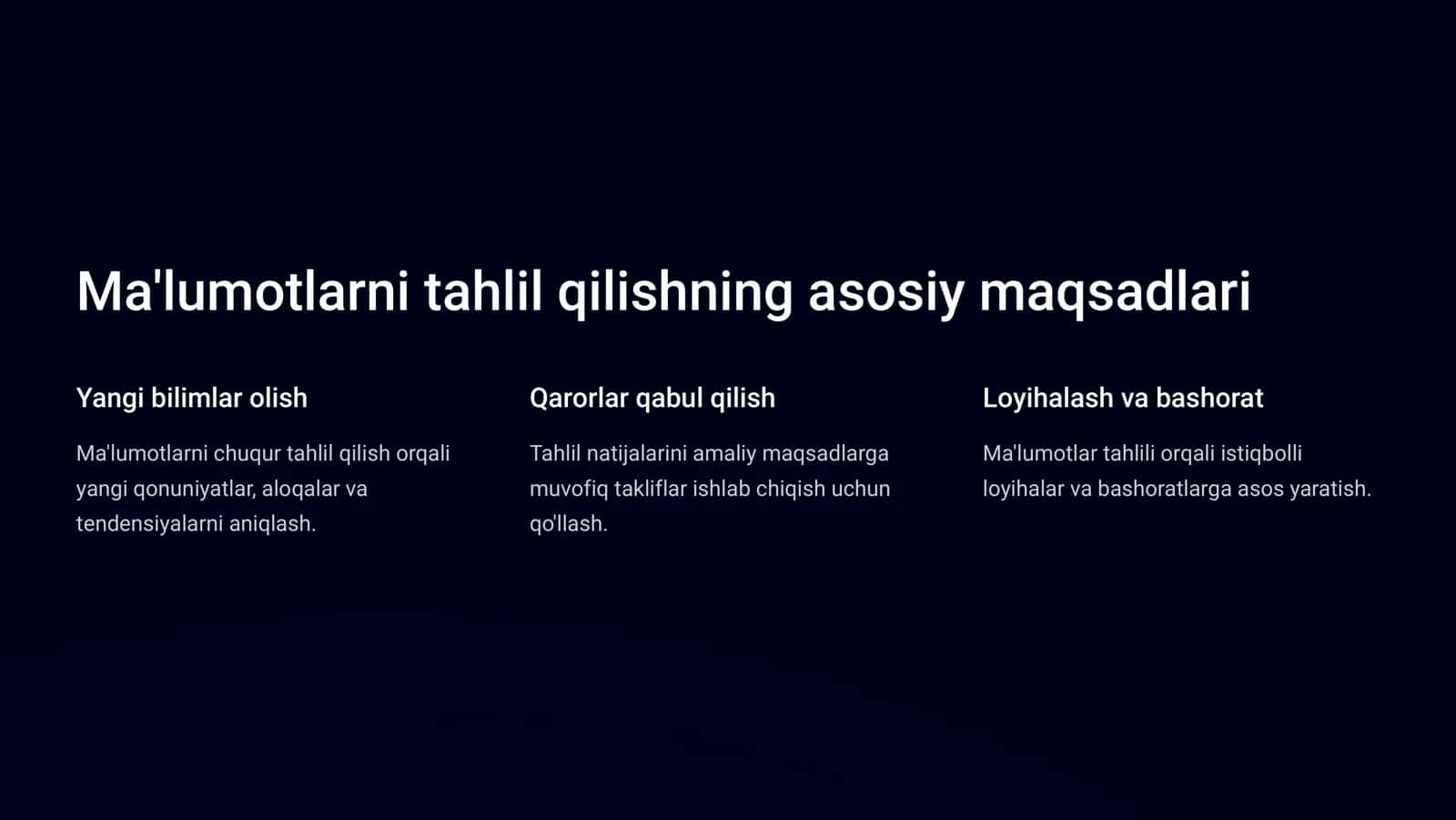 Ma'lumotlarni tahlil qilishning asosiy maqsadlari

Yangi bilimlar olish

Ma'lumotlarni chuqur tahlil qilish orqali yangi qonuniyatlar, aloqalar va tendensiyalarni aniqlash.

Qarorlar qabul qilish

Tahlil natijalarini amaliy maqsadlarga muvofiq takliflar ishlab chiqish uchun qo'llash.

Loyihalash va bashorat

Ma'lumotlar tahlili orqali istiqbolli loyihalar va bashoratlarga asos yaratish.